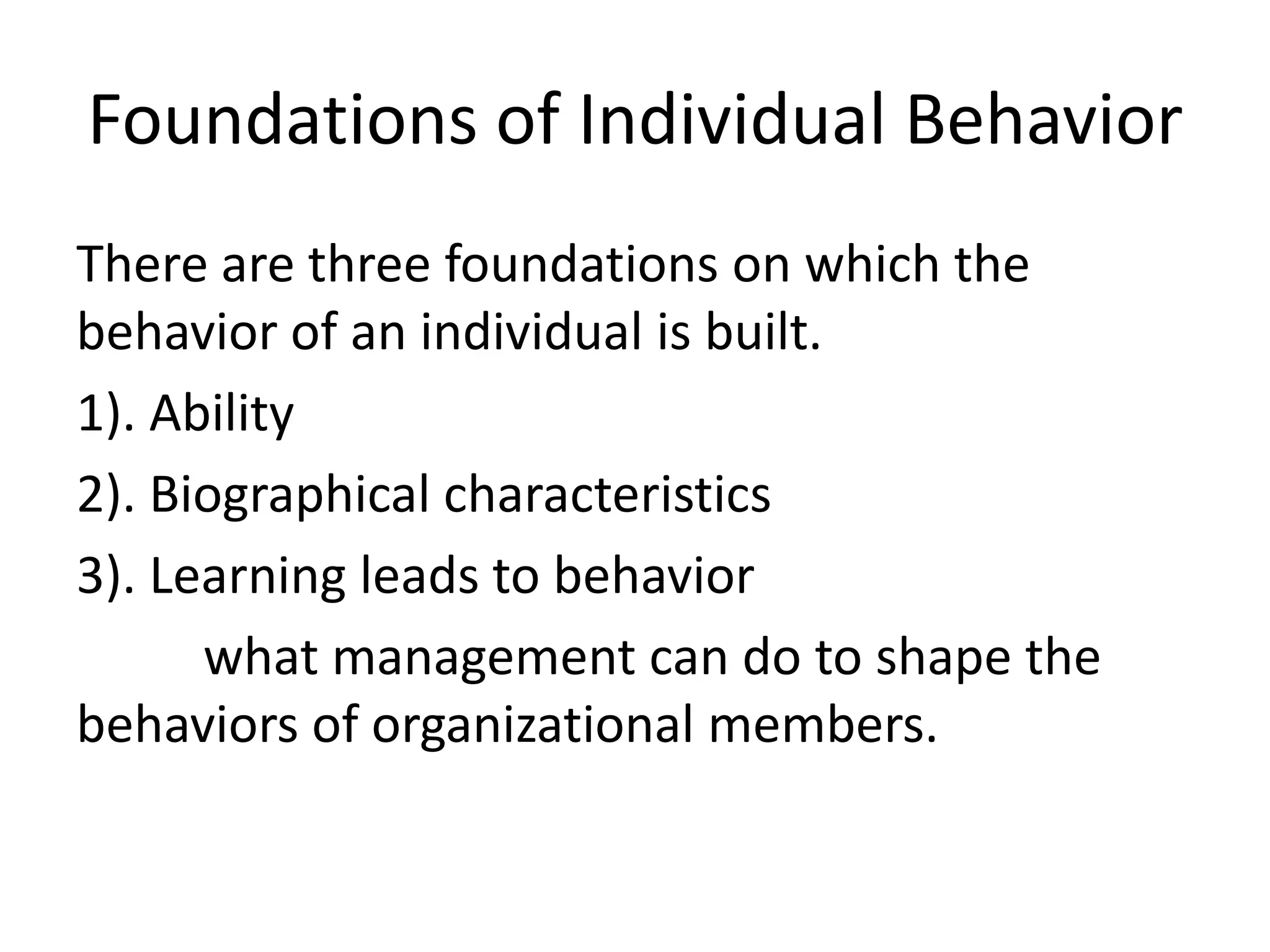 Foundations of Individual Behavior

There are three foundations on which the behavior of an individual is built.

1). Ability

2). Biographical characteristics

3). Learning leads to behavior

what management can do to shape the behaviors of organizational members.